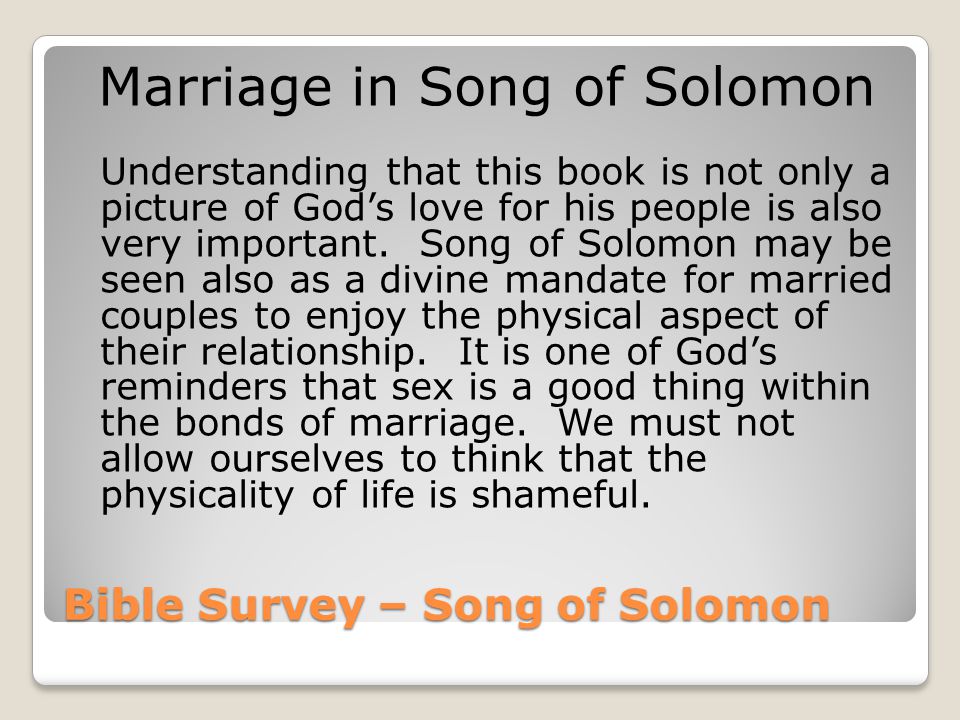 Marriage in Song of Solomon

Understanding that this book is not only a picture of God’s love for his people is also very important. Song of Solomon may be seen also as a divine mandate for married couples to enjoy the physical aspect of their relationship. It is one of God’s reminders that sex is a good thing within the bonds of marriage. We must not allow ourselves to think that the physicality of life is shameful.

Bible Survey – Song of Solomon